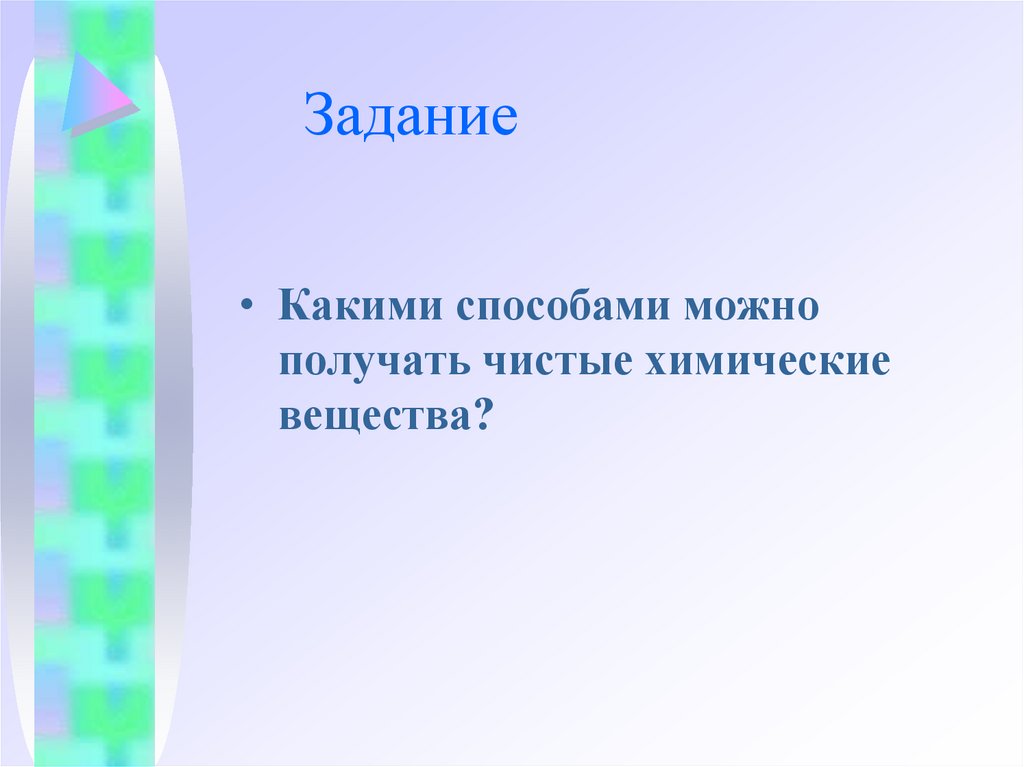 Задание

• Какими способами можно получать чистые химические вещества?